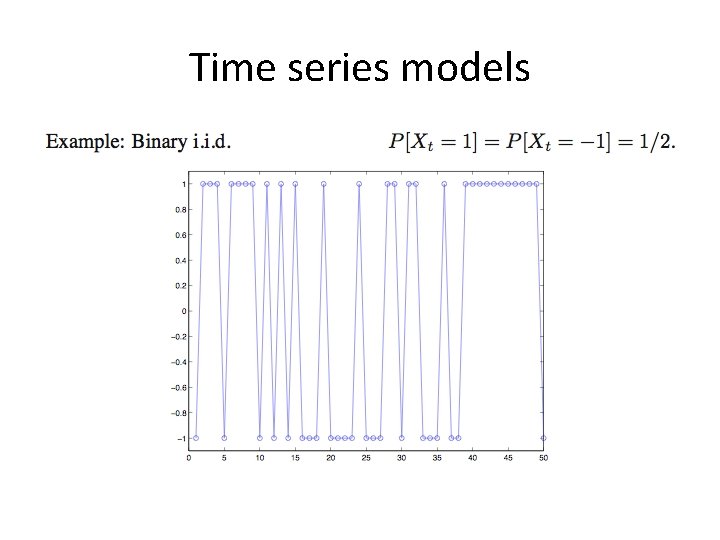 Time series models

Example: Binary i.i.d. $P[X_t = 1] = P[X_t = -1] = 1/2.$

1
0.8
0.6
0.4
0.2
0
−0.2
−0.4
−0.6
−0.8
−1

0 5 10 15 20 25 30 35 40 45 50